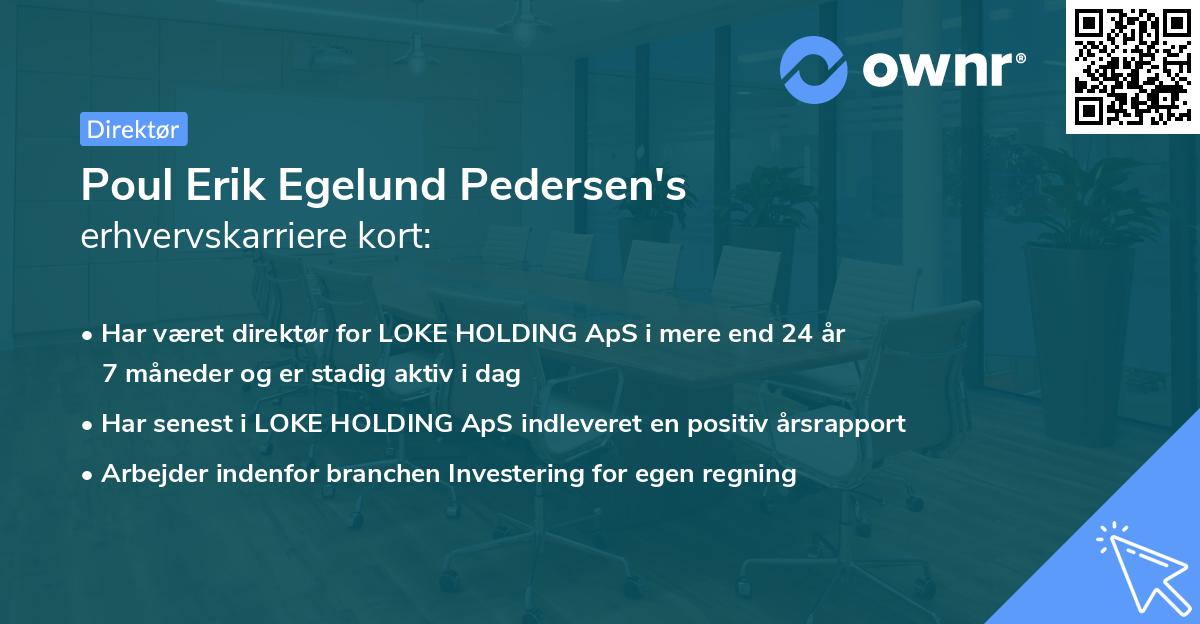 ownr®

Direktør

Poul Erik Egelund Pedersen's
erhvervskarriere kort:

• Har været direktør for LOKE HOLDING ApS i mere end 24 år 7 måneder og er stadig aktiv i dag

• Har senest i LOKE HOLDING ApS indleveret en positiv årsrapport

• Arbejder indenfor branchen Investering for egen regning